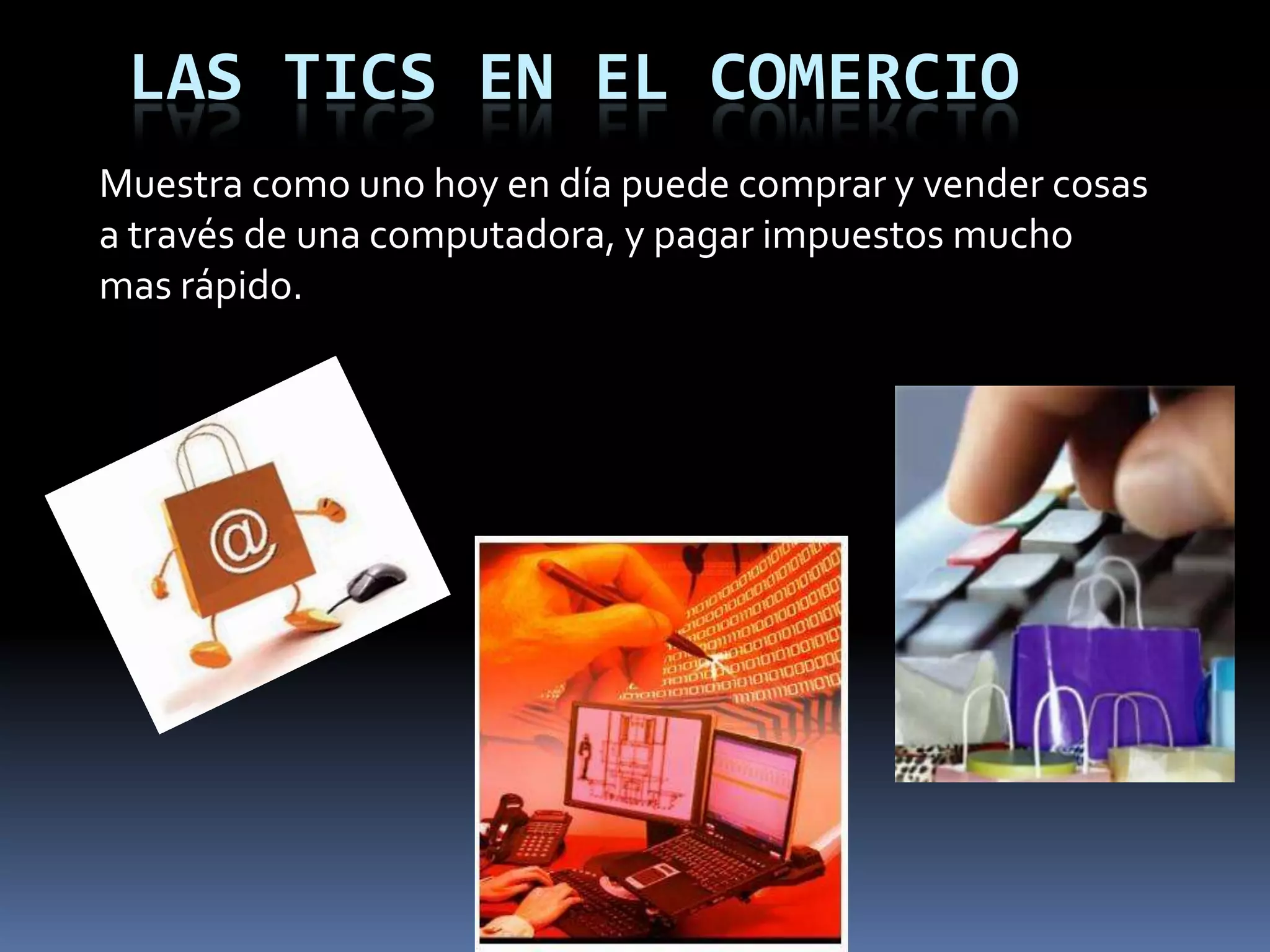 LAS TICS EN EL COMERCIO

Muestra como uno hoy en día puede comprar y vender cosas a través de una computadora, y pagar impuestos mucho mas rápido.

@